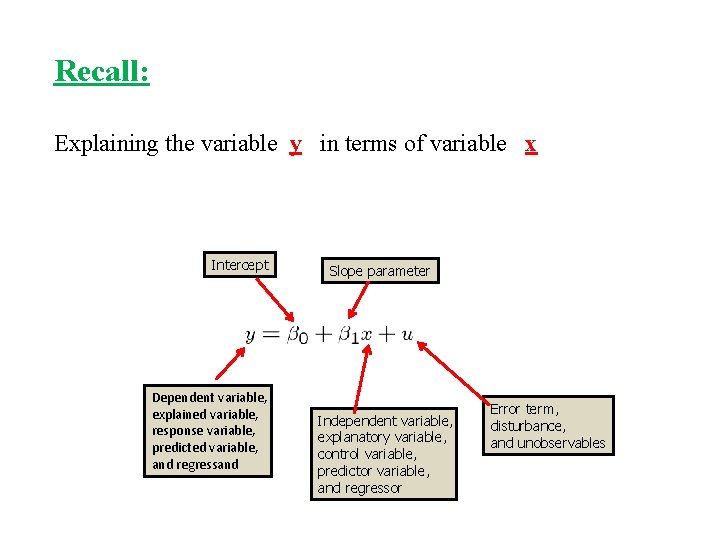 Recall:

Explaining the variable y in terms of variable x

Intercept

Slope parameter

$y = \beta_0 + \beta_1 x + u$

Dependent variable, explained variable, response variable, predicted variable, and regressand

Independent variable, explanatory variable, control variable, predictor variable, and regressor

Error term, disturbance, and unobservables